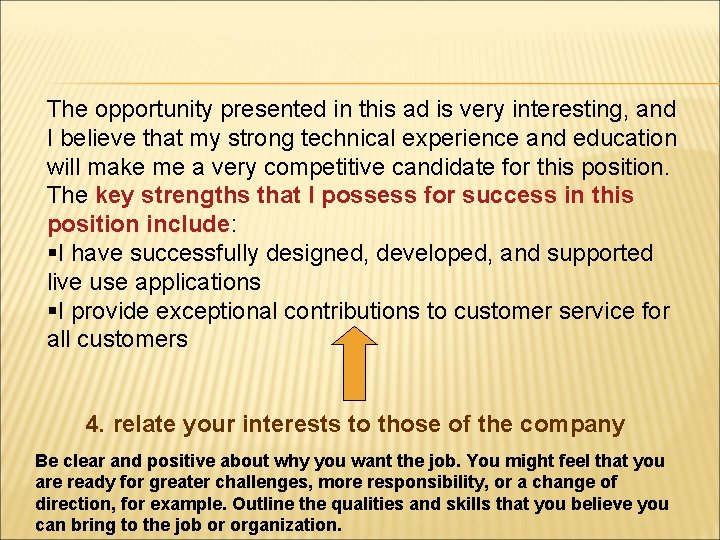 The opportunity presented in this ad is very interesting, and I believe that my strong technical experience and education will make me a very competitive candidate for this position. The key strengths that I possess for success in this position include:

▪I have successfully designed, developed, and supported live use applications

▪I provide exceptional contributions to customer service for all customers

4. relate your interests to those of the company

Be clear and positive about why you want the job. You might feel that you are ready for greater challenges, more responsibility, or a change of direction, for example. Outline the qualities and skills that you believe you can bring to the job or organization.